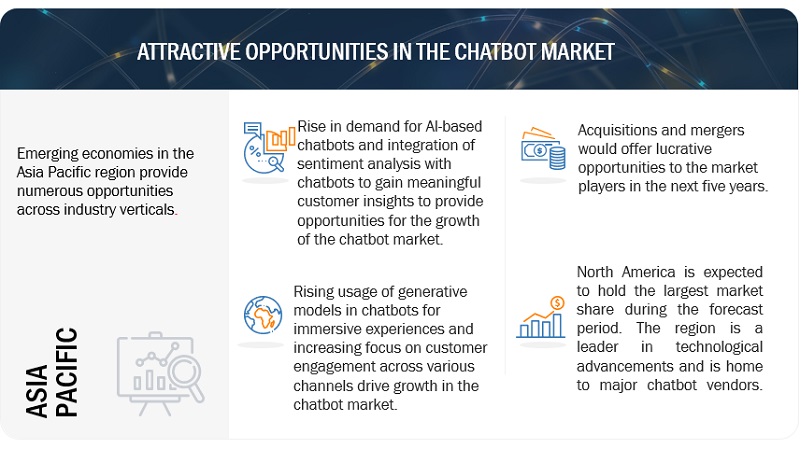 ATTRACTIVE OPPORTUNITIES IN THE CHATBOT MARKET

Emerging economies in the Asia Pacific region provide numerous opportunities across industry verticals.

ASIA PACIFIC

Rise in demand for AI-based chatbots and integration of sentiment analysis with chatbots to gain meaningful customer insights to provide opportunities for the growth of the chatbot market.

Rising usage of generative models in chatbots for immersive experiences and increasing focus on customer engagement across various channels drive growth in the chatbot market.

Acquisitions and mergers would offer lucrative opportunities to the market players in the next five years.

North America is expected to hold the largest market share during the forecast period. The region is a leader in technological advancements and is home to major chatbot vendors.